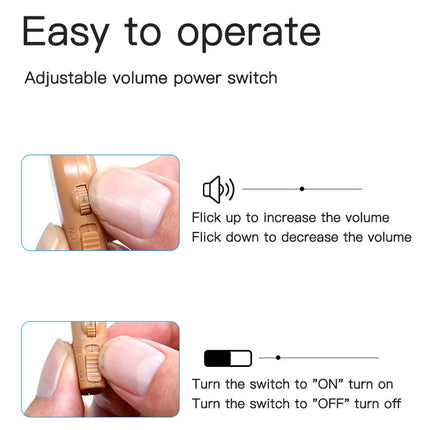 Easy to operate

Adjustable volume power switch

Flick up to increase the volume
Flick down to decrease the volume

Turn the switch to "ON" turn on
Turn the switch to "OFF" turn off